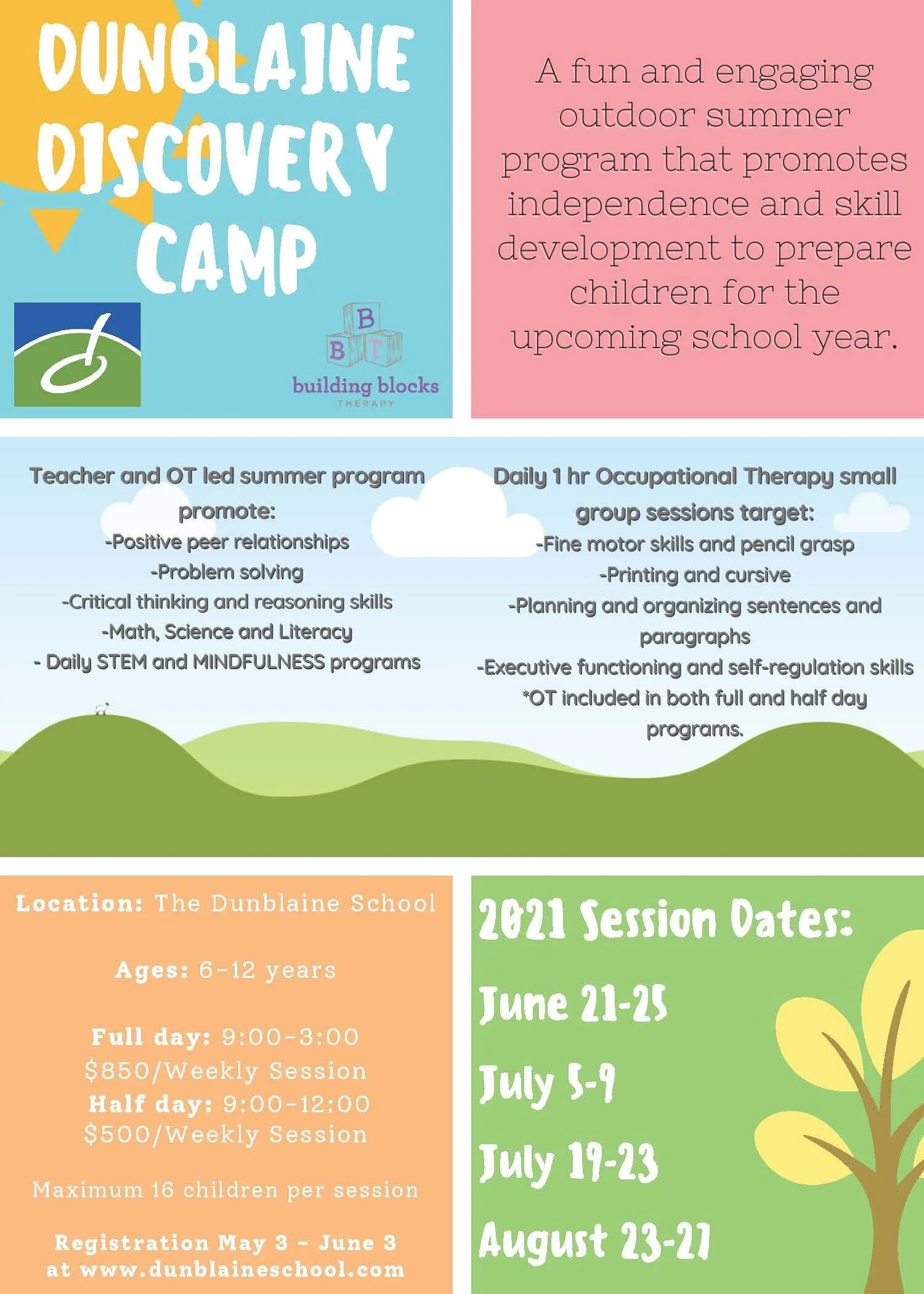 DUNBLAINE DISCOVERY CAMP

B B T
building blocks
THERAPY

A fun and engaging outdoor summer program that promotes independence and skill development to prepare children for the upcoming school year.

Teacher and OT led summer program promote:
-Positive peer relationships
-Problem solving
-Critical thinking and reasoning skills
-Math, Science and Literacy
- Daily STEM and MINDFULNESS programs

Daily 1 hr Occupational Therapy small group sessions target:
-Fine motor skills and pencil grasp
-Printing and cursive
-Planning and organizing sentences and paragraphs
-Executive functioning and self-regulation skills
*OT included in both full and half day programs.

Location: The Dunblaine School

Ages: 6-12 years

Full day: 9:00-3:00
$850/Weekly Session
Half day: 9:00-12:00
$500/Weekly Session

Maximum 16 children per session

Registration May 3 - June 3 at www.dunblaineschool.com

2021 Session Dates:

June 21-25

July 5-9

July 19-23

August 23-27